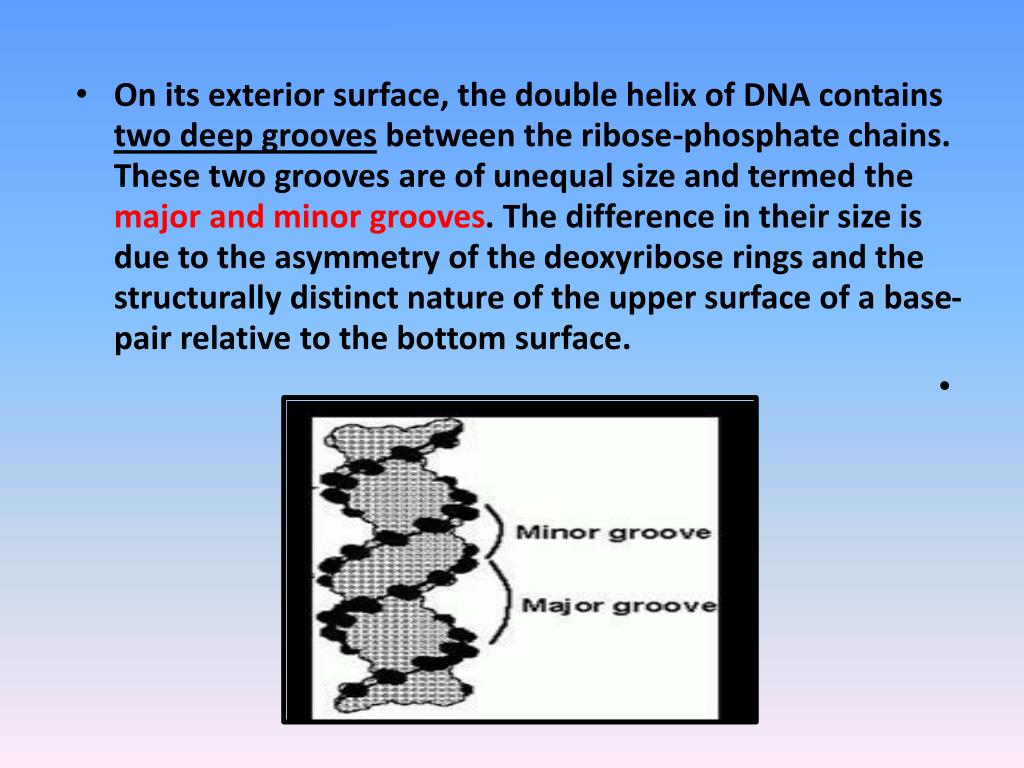 • On its exterior surface, the double helix of DNA contains two deep grooves between the ribose-phosphate chains. These two grooves are of unequal size and termed the major and minor grooves. The difference in their size is due to the asymmetry of the deoxyribose rings and the structurally distinct nature of the upper surface of a base-pair relative to the bottom surface.

•

Minor groove

Major groove